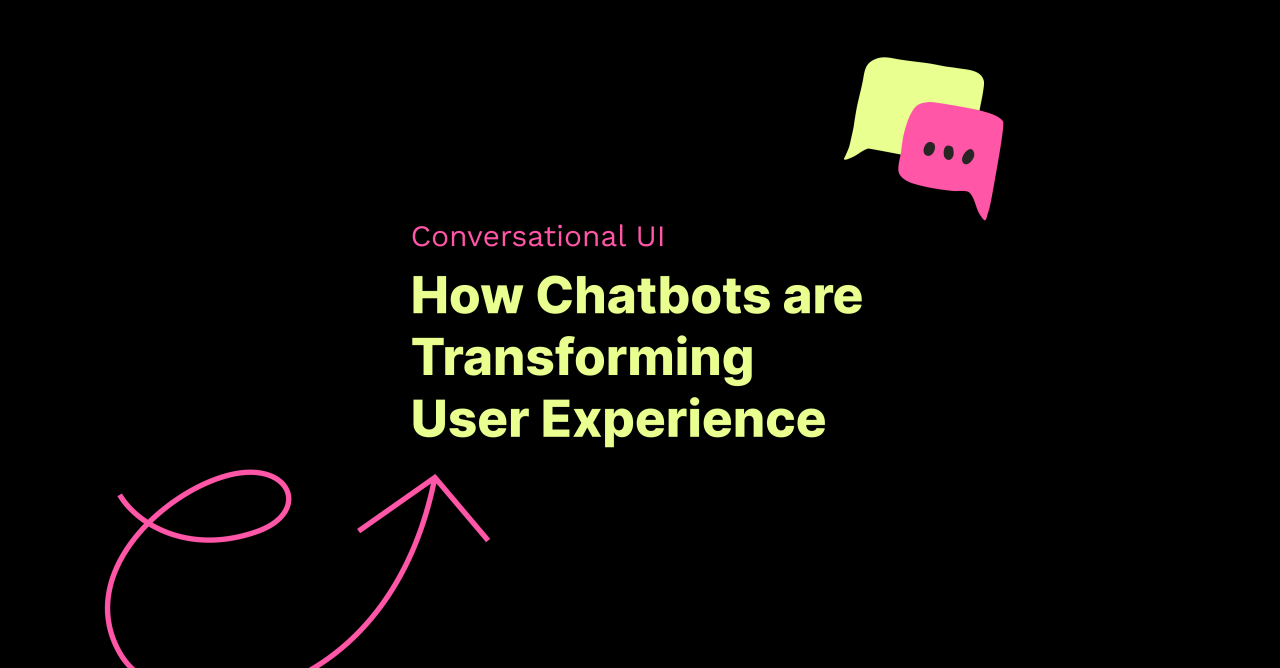 Conversational UI

How Chatbots are Transforming User Experience